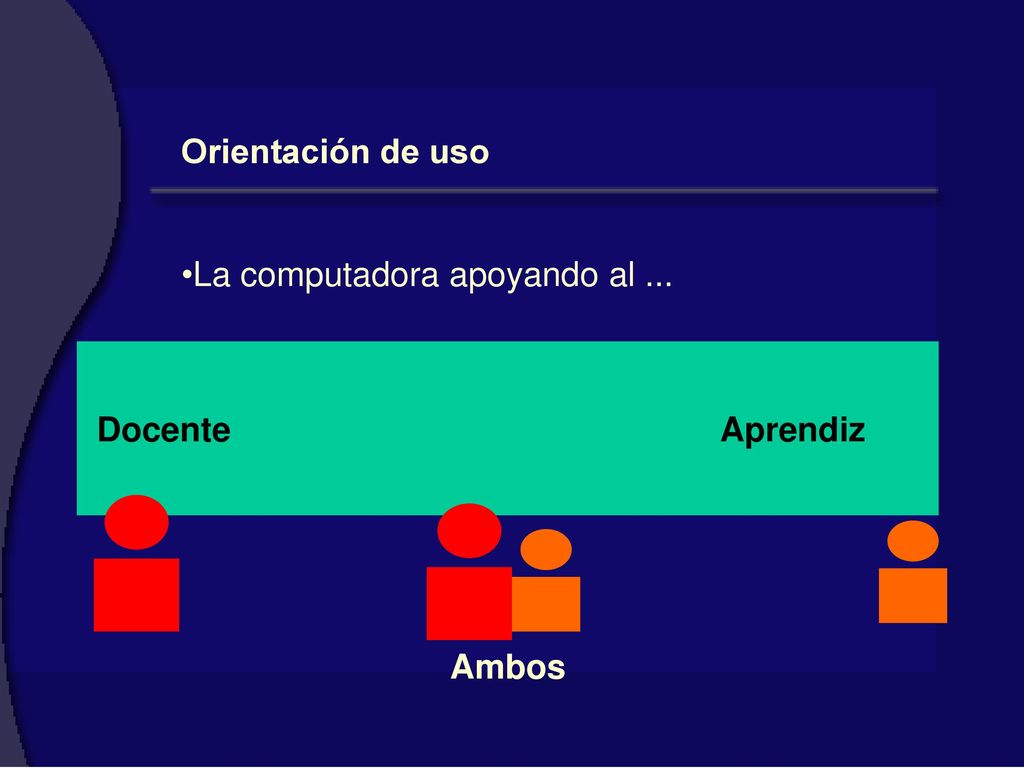 Orientación de uso

•La computadora apoyando al ...

Docente

Aprendiz

Ambos